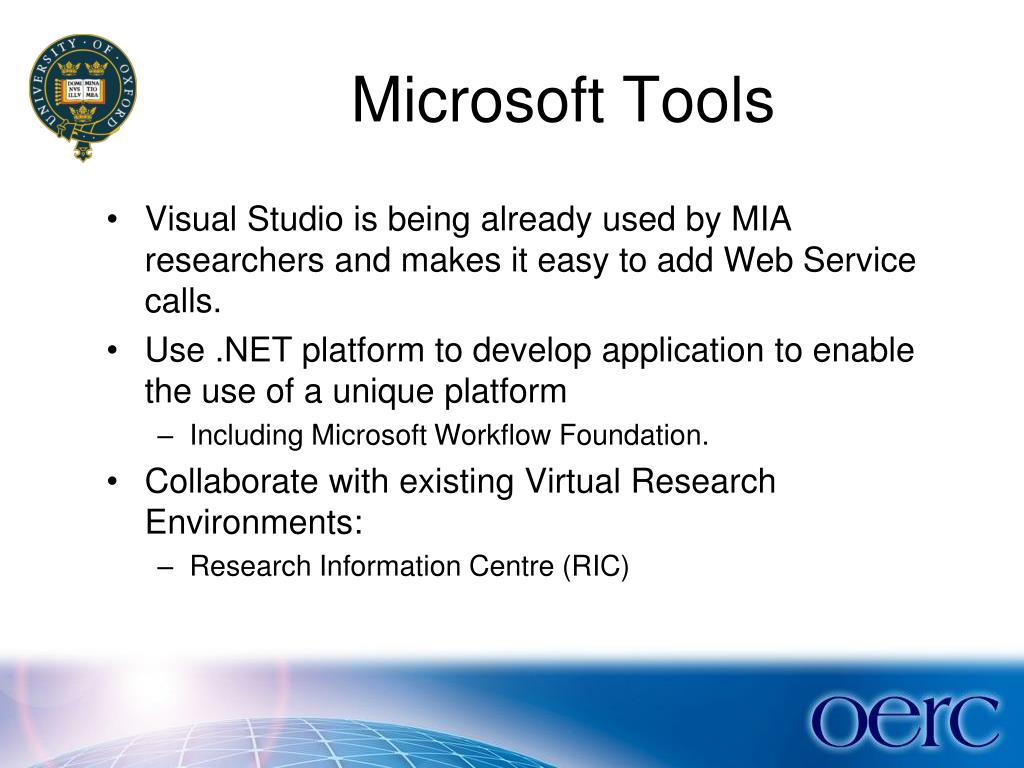 UNIVERSITY · OF · OXFORD
DOMI NVS ILLV MINA TIO MEA

Microsoft Tools

• Visual Studio is being already used by MIA researchers and makes it easy to add Web Service calls.
• Use .NET platform to develop application to enable the use of a unique platform
– Including Microsoft Workflow Foundation.
• Collaborate with existing Virtual Research Environments:
– Research Information Centre (RIC)

oerc